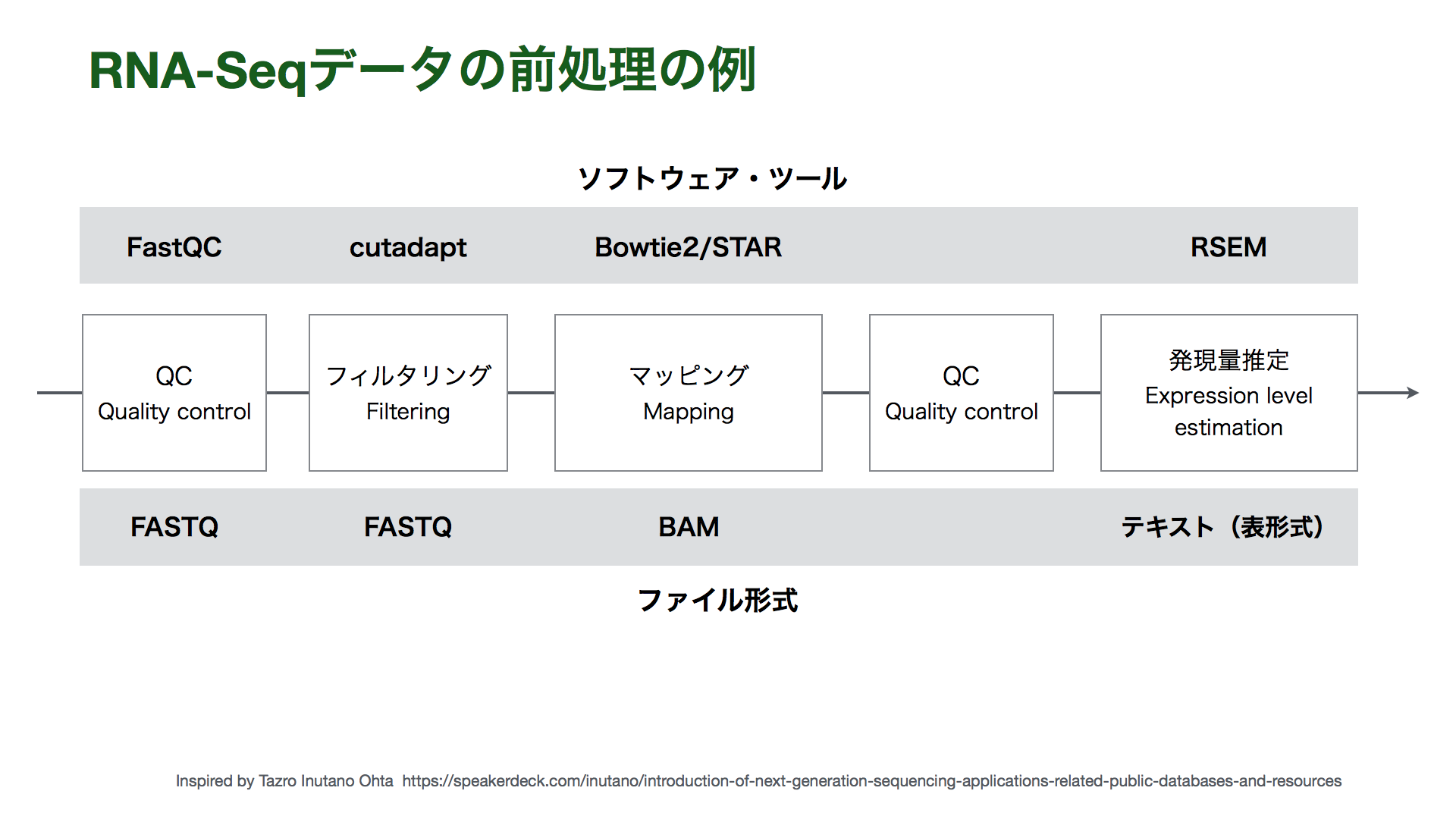 RNA-Seqデータの前処理の例

ソフトウェア・ツール

FastQC cutadapt Bowtie2/STAR RSEM

QC
Quality control

フィルタリング
Filtering

マッピング
Mapping

QC
Quality control

発現量推定
Expression level estimation

FASTQ FASTQ BAM テキスト（表形式）

ファイル形式

Inspired by Tazro Inutano Ohta https://speakerdeck.com/inutano/introduction-of-next-generation-sequencing-applications-related-public-databases-and-resources